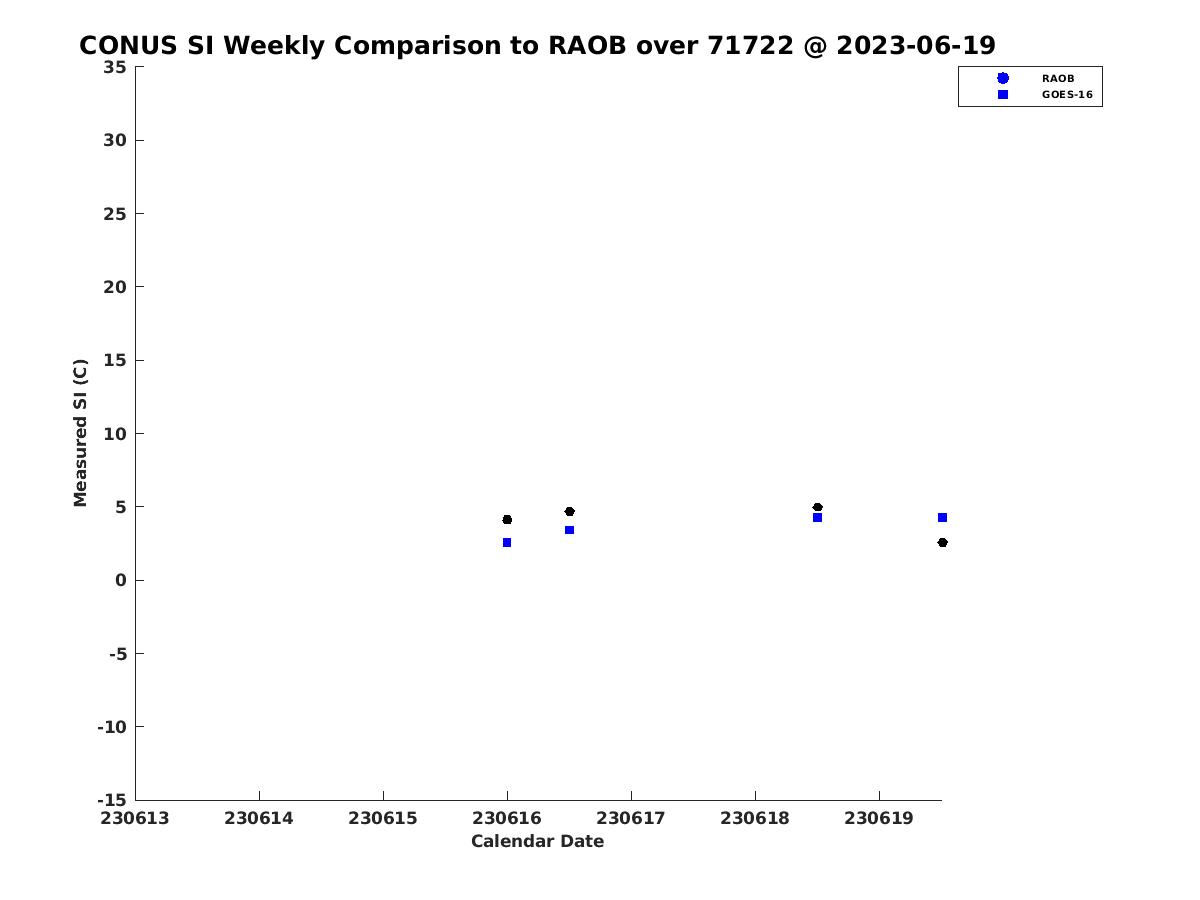 CONUS SI Weekly Comparison to RAOB over 71722 @ 2023-06-19

RAOB
GOES-16

35
30
25
20
15
10
5
0
-5
-10
-15

Measured SI (C)

230613
230614
230615
230616
230617
230618
230619

Calendar Date